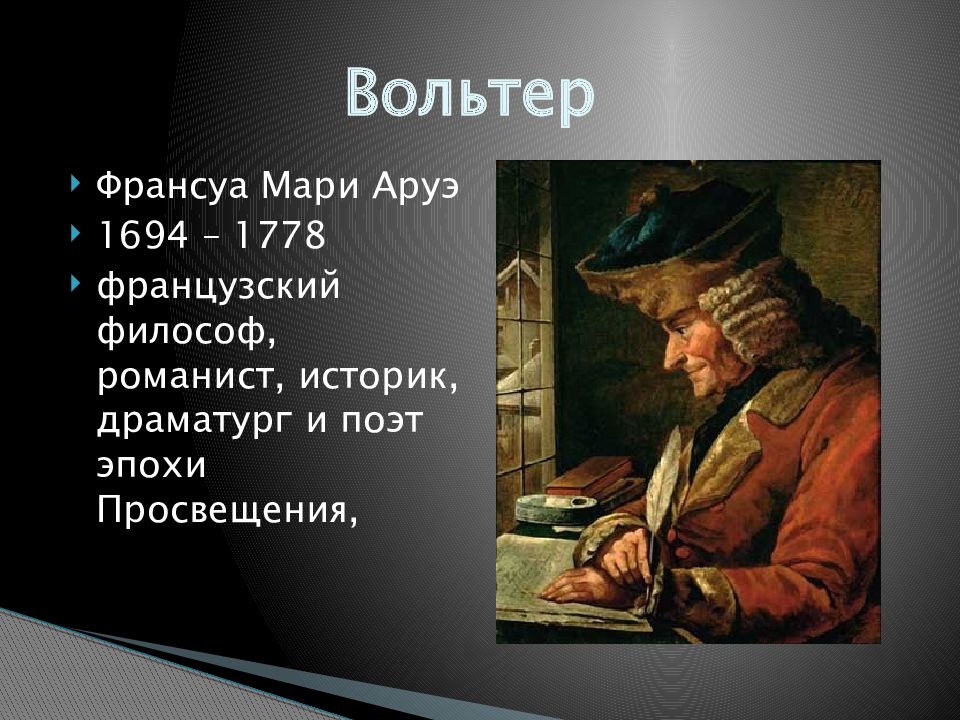 Вольтер

Франсуа Мари Аруэ
1694 – 1778
французский философ, романист, историк, драматург и поэт эпохи Просвещения,